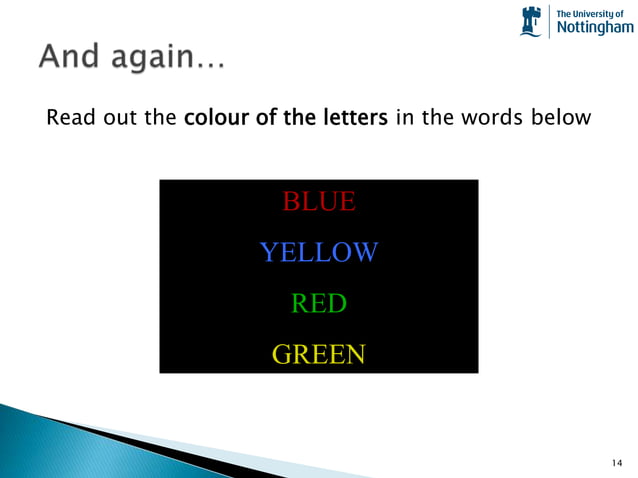 The University of Nottingham

And again…

Read out the colour of the letters in the words below

BLUE

YELLOW

RED

GREEN

14